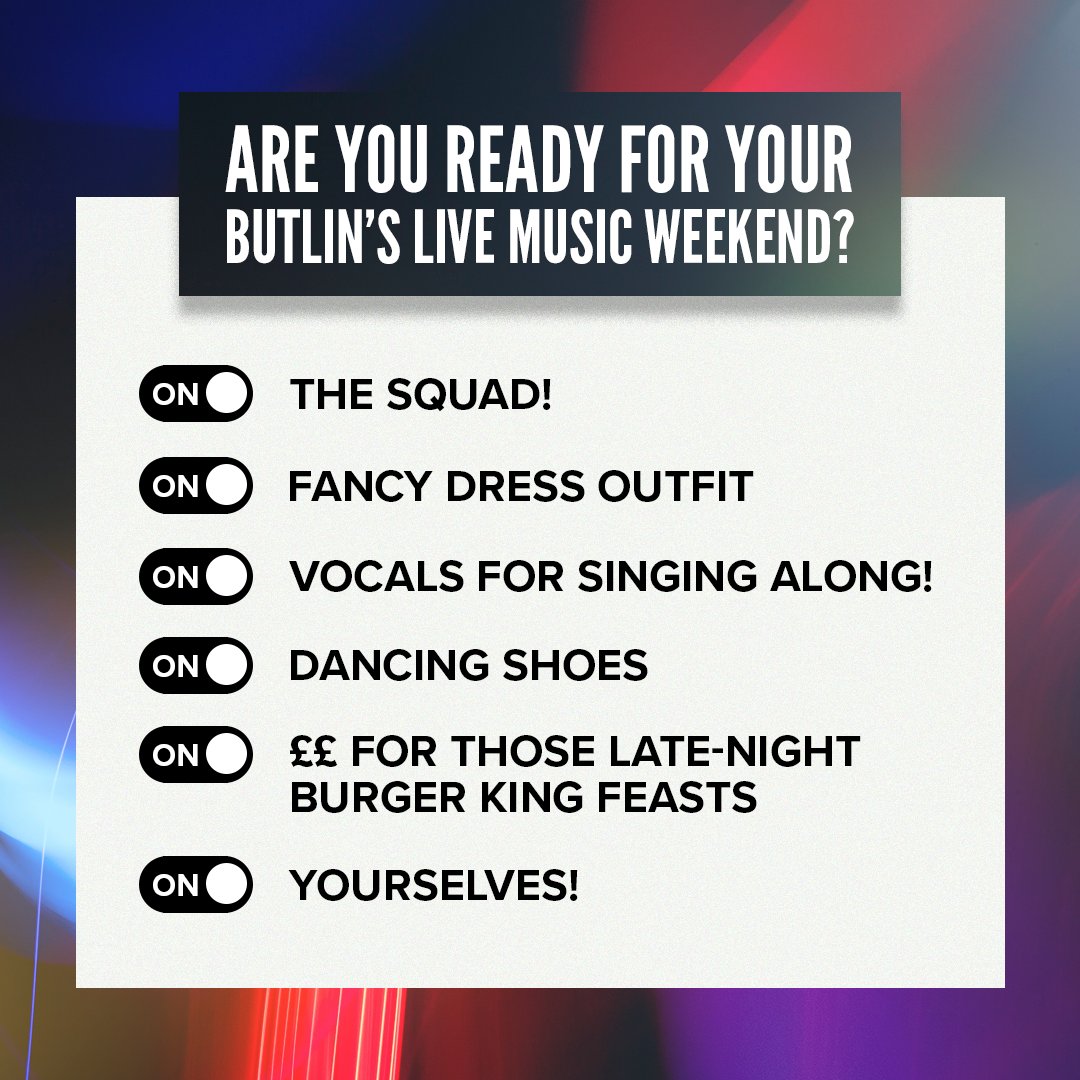 ARE YOU READY FOR YOUR BUTLIN'S LIVE MUSIC WEEKEND?

ON THE SQUAD!

ON FANCY DRESS OUTFIT

ON VOCALS FOR SINGING ALONG!

ON DANCING SHOES

ON ££ FOR THOSE LATE-NIGHT BURGER KING FEASTS

ON YOURSELVES!